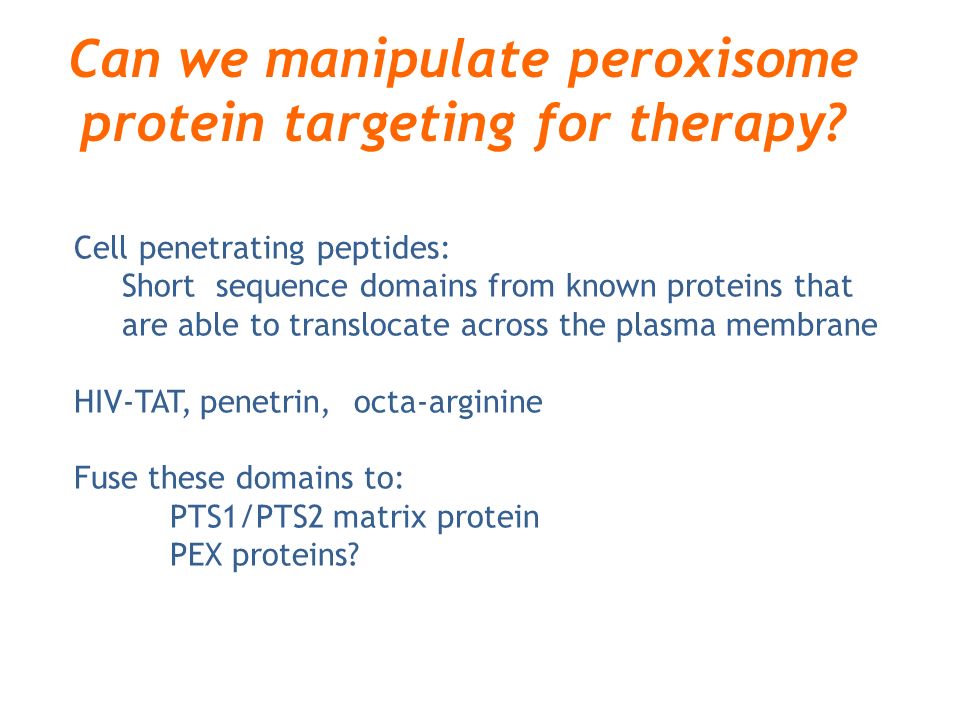 Can we manipulate peroxisome protein targeting for therapy?

Cell penetrating peptides:
Short sequence domains from known proteins that are able to translocate across the plasma membrane

HIV-TAT, penetrin, octa-arginine

Fuse these domains to:
PTS1/PTS2 matrix protein
PEX proteins?